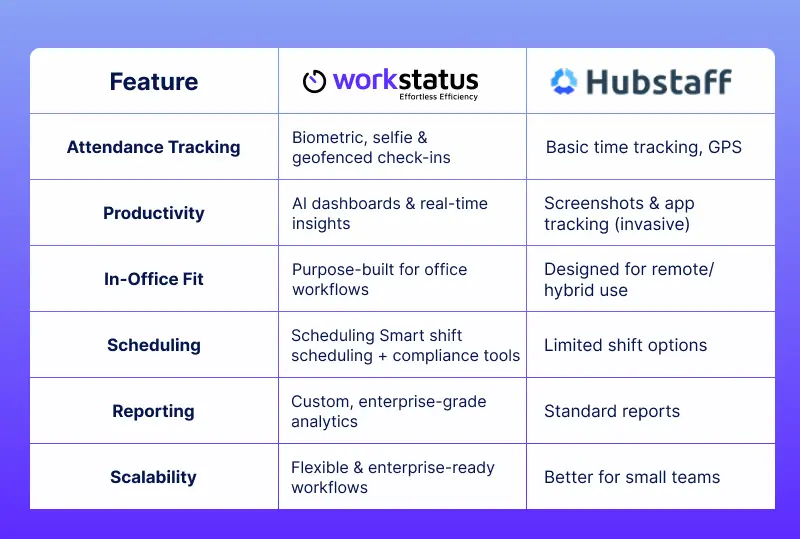 | Feature | workstatus Effortless Efficiency | Hubstaff |
|---|---|---|
| Attendance Tracking | Biometric, selfie & geofenced check-ins | Basic time tracking, GPS |
| Productivity | AI dashboards & real-time insights | Screenshots & app tracking (invasive) |
| In-Office Fit | Purpose-built for office workflows | Designed for remote/ hybrid use |
| Scheduling | Scheduling Smart shift scheduling + compliance tools | Limited shift options |
| Reporting | Custom, enterprise-grade analytics | Standard reports |
| Scalability | Flexible & enterprise-ready workflows | Better for small teams |